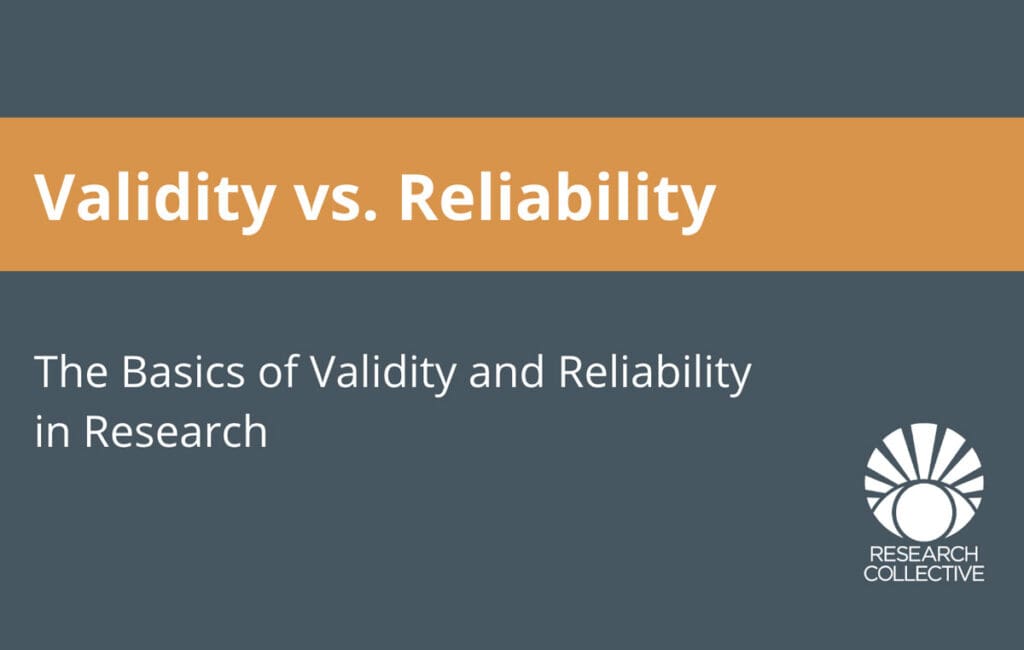 Validity vs. Reliability

The Basics of Validity and Reliability in Research

RESEARCH COLLECTIVE